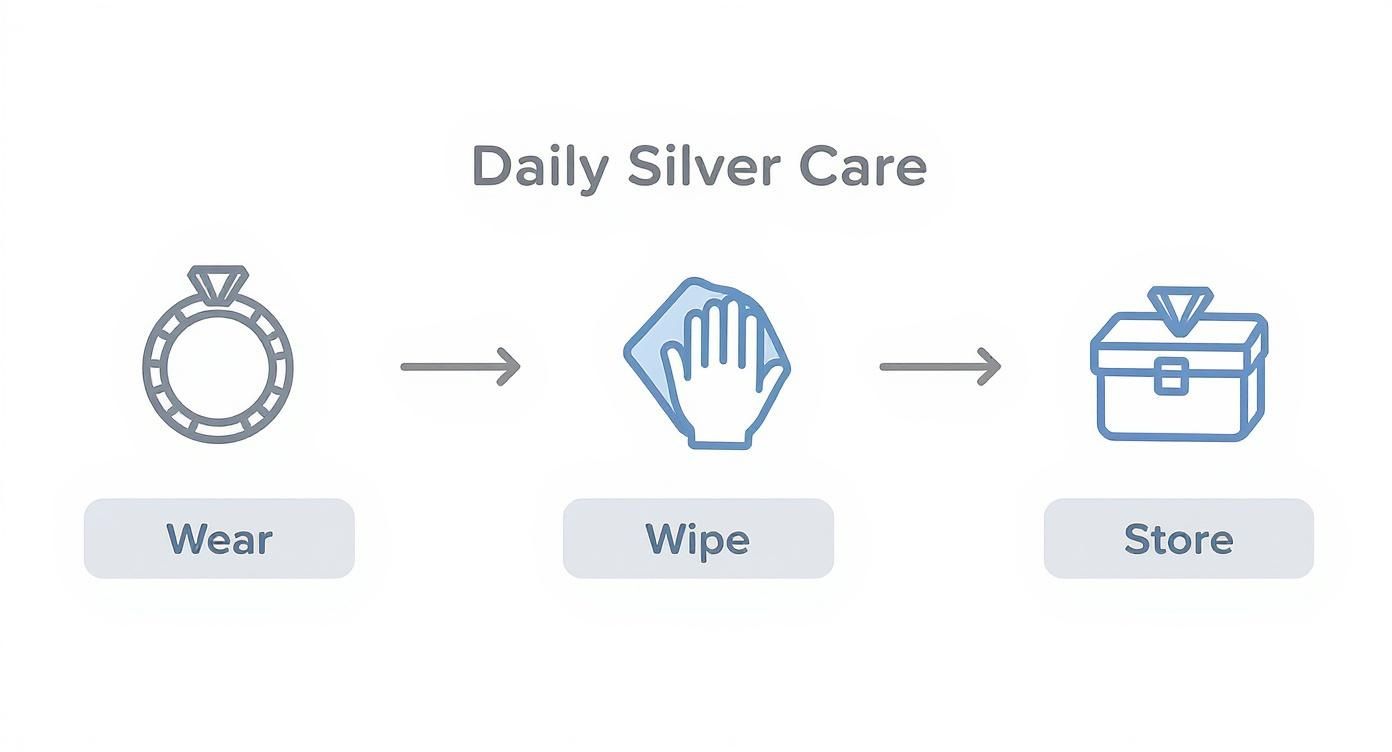 Daily Silver Care

Wear

Wipe

Store